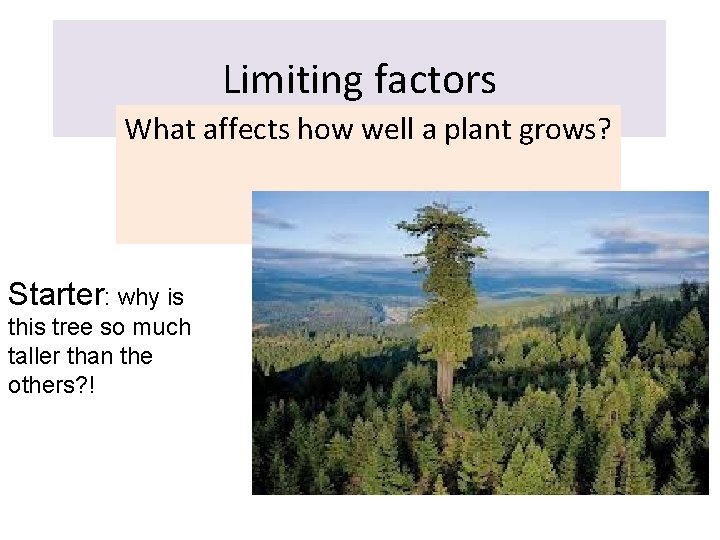 Limiting factors

What affects how well a plant grows?

Starter: why is this tree so much taller than the others?!